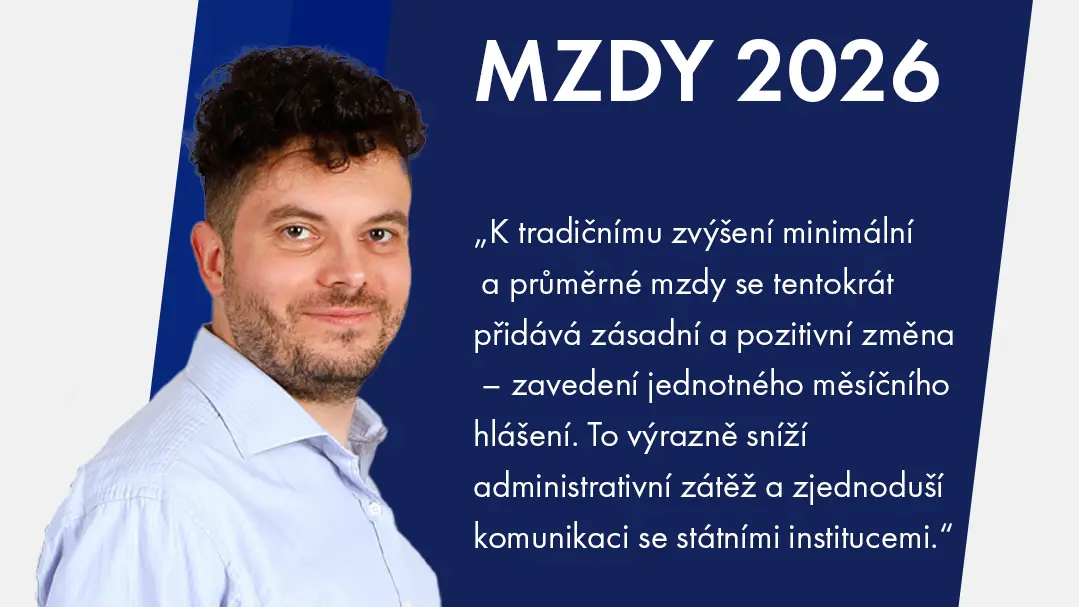 MZDY 2026

„K tradičnímu zvýšení minimální a průměrné mzdy se tentokrát přidává zásadní a pozitivní změna – zavedení jednotného měsíčního hlášení. To výrazně sníží administrativní zátěž a zjednoduší komunikaci se státními institucemi.“